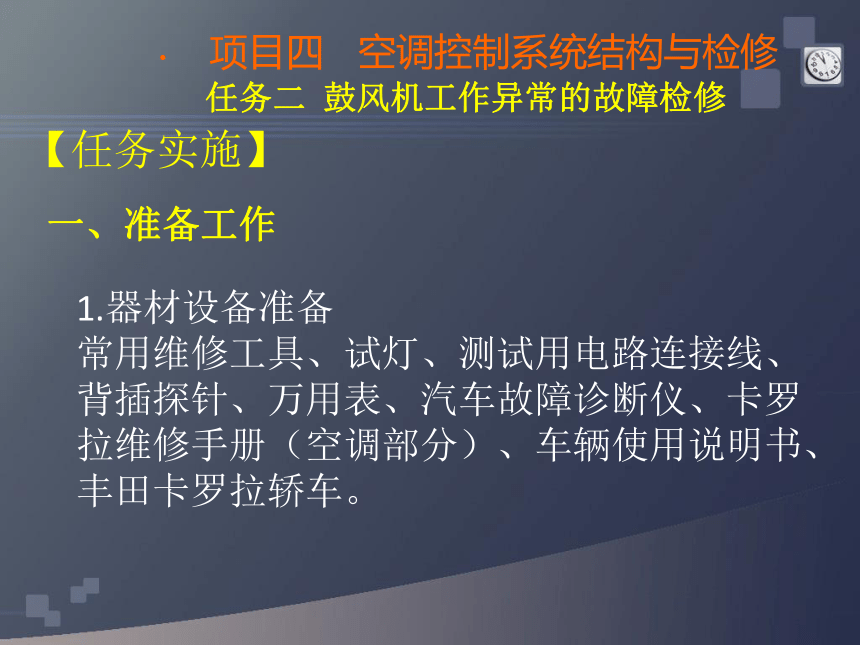 · 项目四　空调控制系统结构与检修
任务二 鼓风机工作异常的故障检修

【任务实施】

一、准备工作

1.器材设备准备
常用维修工具、试灯、测试用电路连接线、背插探针、万用表、汽车故障诊断仪、卡罗拉维修手册（空调部分）、车辆使用说明书、丰田卡罗拉轿车。